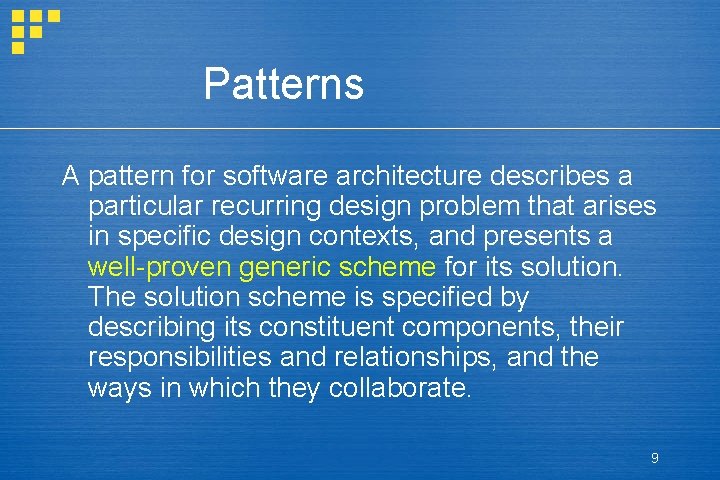 Patterns

A pattern for software architecture describes a particular recurring design problem that arises in specific design contexts, and presents a well-proven generic scheme for its solution. The solution scheme is specified by describing its constituent components, their responsibilities and relationships, and the ways in which they collaborate.

9